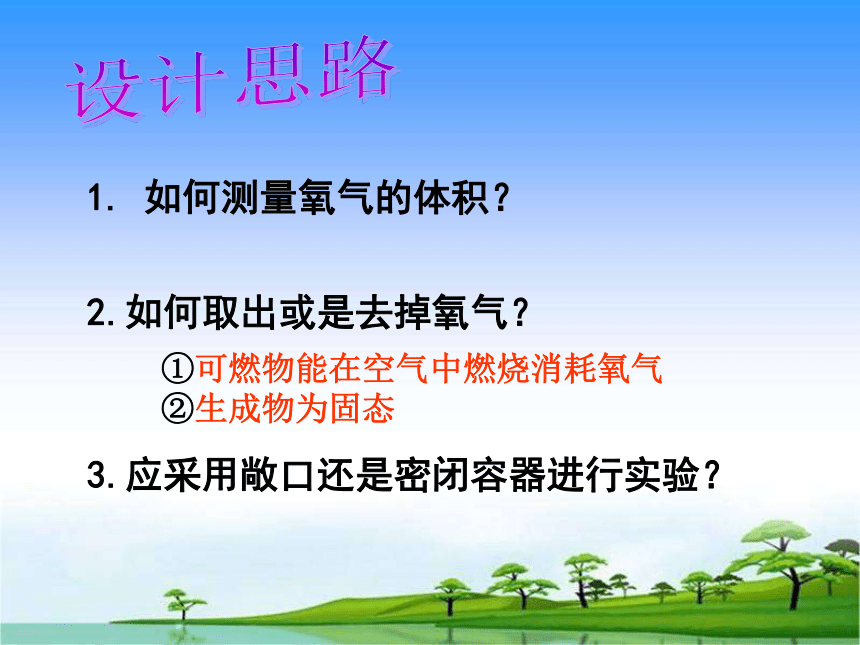 设计思路

1. 如何测量氧气的体积？

2. 如何取出或是去掉氧气？

①可燃物能在空气中燃烧消耗氧气
②生成物为固态

3. 应采用敞口还是密闭容器进行实验？